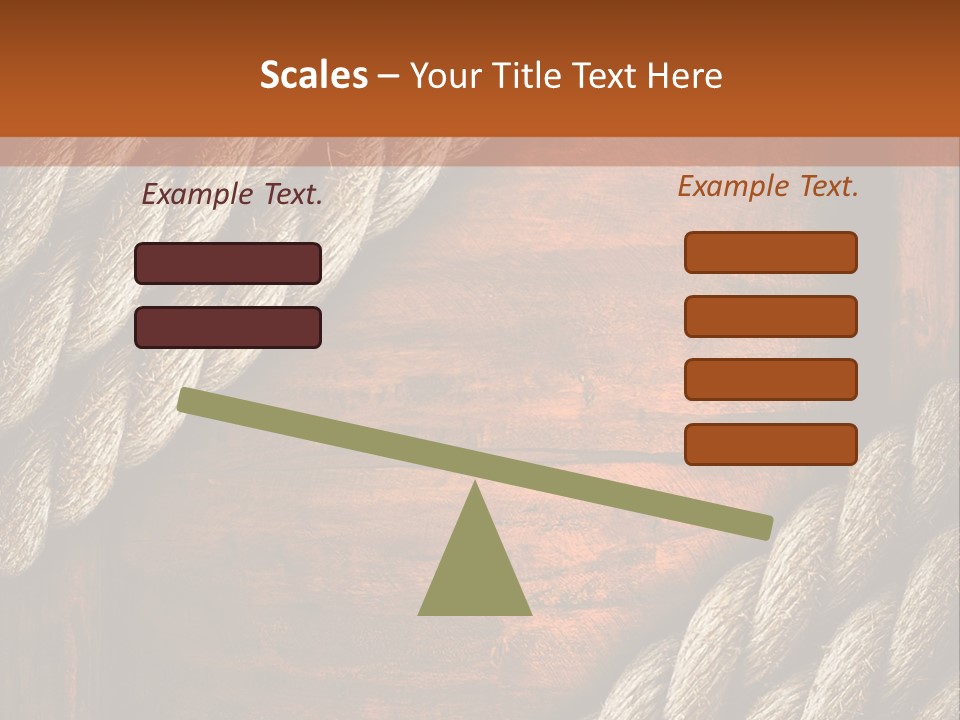 Scales – Your Title Text Here

Example Text.

Example Text.